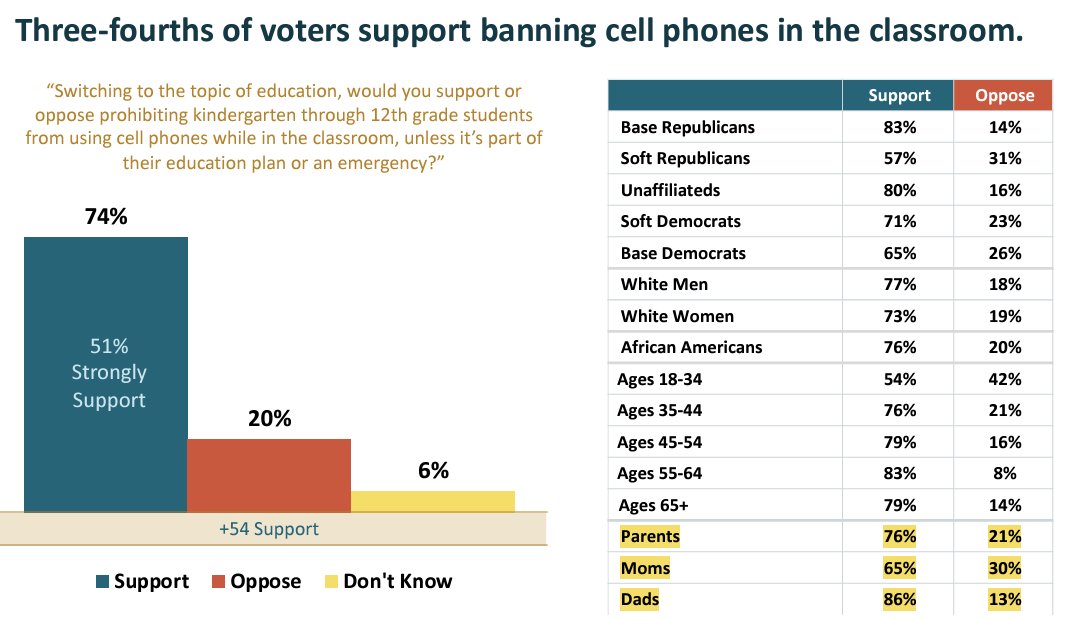 Three-fourths of voters support banning cell phones in the classroom.

"Switching to the topic of education, would you support or oppose prohibiting kindergarten through 12th grade students from using cell phones while in the classroom, unless it's part of their education plan or an emergency?"

74%

51% Strongly Support

20%

6%

+54 Support

Support Oppose Don't Know

| | Support | Oppose |
|---|---|---|
| Base Republicans | 83% | 14% |
| Soft Republicans | 57% | 31% |
| Unaffiliateds | 80% | 16% |
| Soft Democrats | 71% | 23% |
| Base Democrats | 65% | 26% |
| White Men | 77% | 18% |
| White Women | 73% | 19% |
| African Americans | 76% | 20% |
| Ages 18-34 | 54% | 42% |
| Ages 35-44 | 76% | 21% |
| Ages 45-54 | 79% | 16% |
| Ages 55-64 | 83% | 8% |
| Ages 65+ | 79% | 14% |
| Parents | 76% | 21% |
| Moms | 65% | 30% |
| Dads | 86% | 13% |